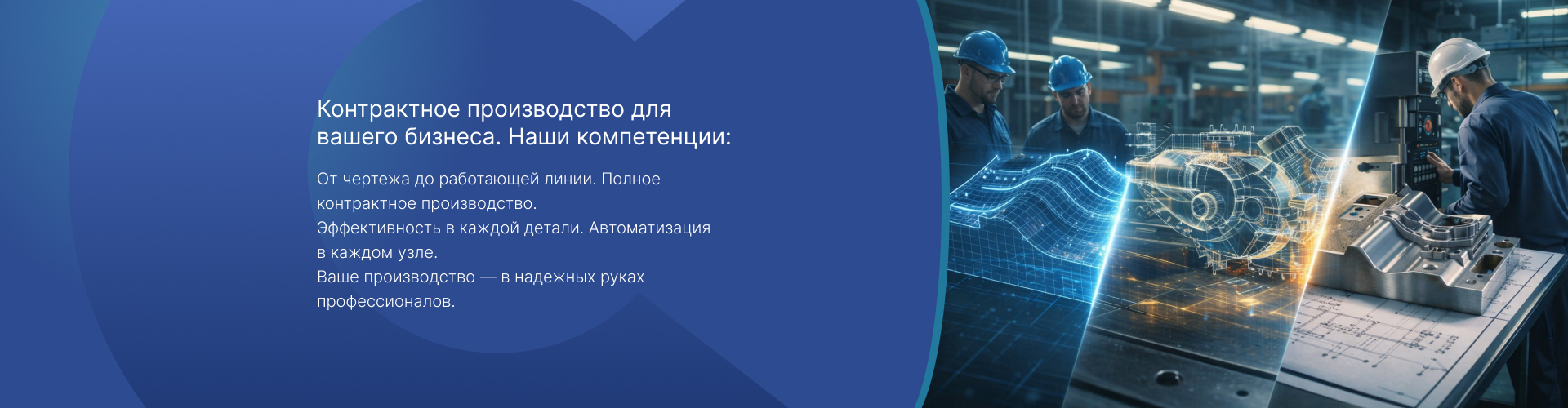 Контрактное производство для вашего бизнеса. Наши компетенции:

От чертежа до работающей линии. Полное контрактное производство.
Эффективность в каждой детали. Автоматизация в каждом узле.
Ваше производство — в надежных руках профессионалов.